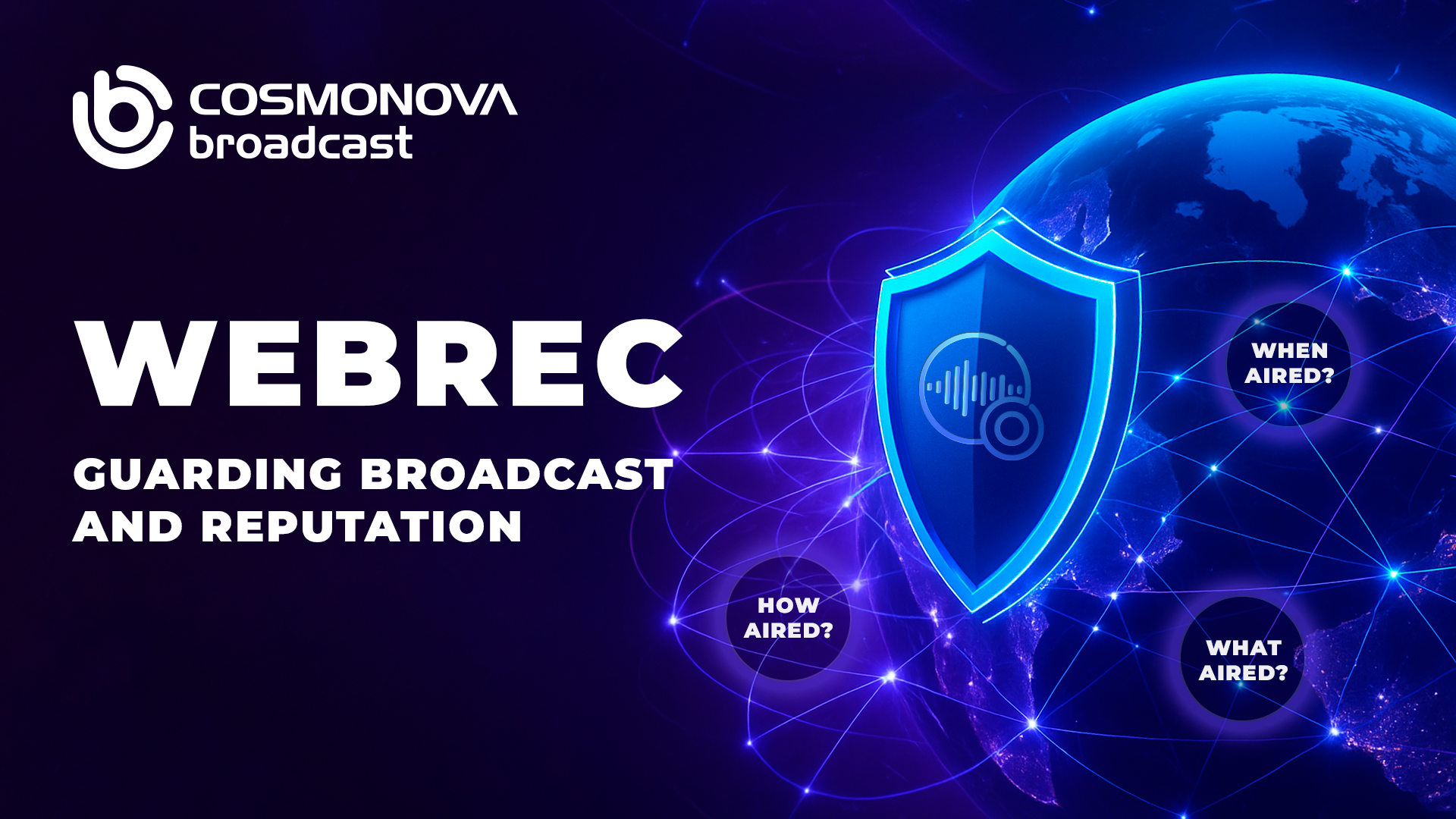 COSMONOVA broadcast

WEBREC

GUARDING BROADCAST AND REPUTATION

WHEN AIRED?

HOW AIRED?

WHAT AIRED?